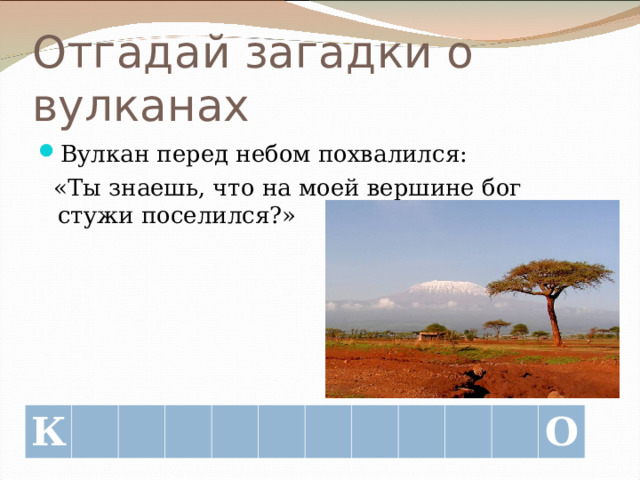 Отгадай загадки о вулканах

Вулкан перед небом похвалился:

«Ты знаешь, что на моей вершине бог стужи поселился?»

| К | | | | | | | | | | | О |
|---|---|---|---|---|---|---|---|---|---|---|---|